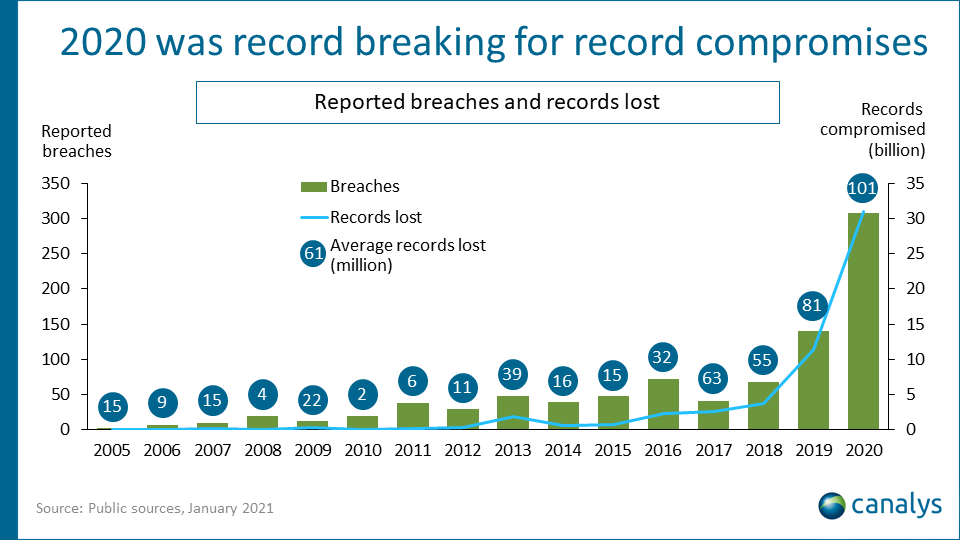 2020 was record breaking for record compromises

Reported breaches and records lost

Reported breaches

Records compromised (billion)

Breaches

Records lost

61 Average records lost (million)

350
300
250
200
150
100
50
0

35
30
25
20
15
10
5
0

15 9 15 4 22 2 6 11 39 16 15 32 63 55 81 101

2005 2006 2007 2008 2009 2010 2011 2012 2013 2014 2015 2016 2017 2018 2019 2020

Source: Public sources, January 2021

canalys